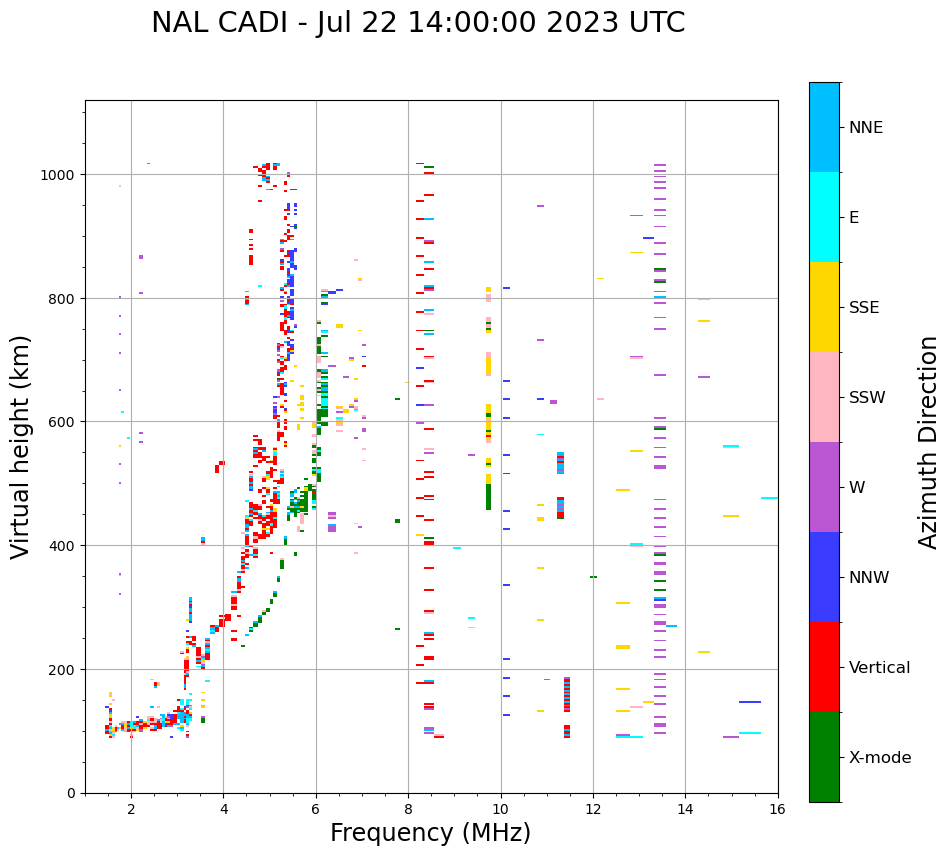 NAL CADI - Jul 22 14:00:00 2023 UTC

Virtual height (km)

1000
800
600
400
200
0

2
4
6
8
10
12
14
16

Frequency (MHz)

NNE
E
SSE
SSW
W
NNW
Vertical
X-mode

Azimuth Direction